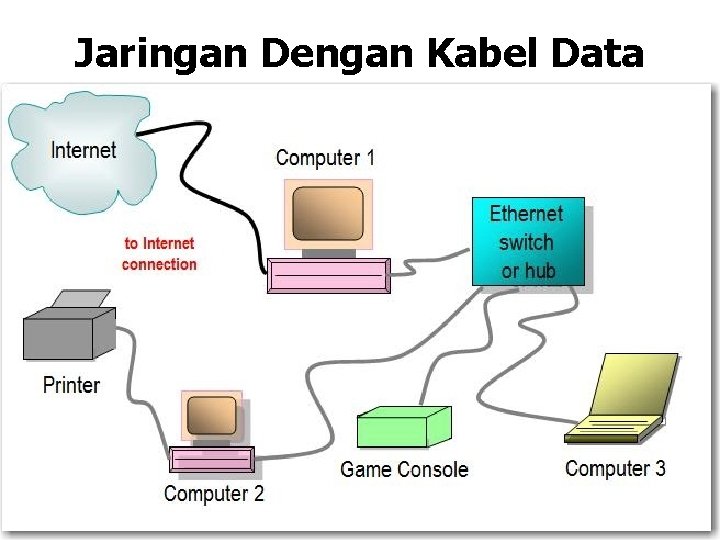 Jaringan Dengan Kabel Data

Internet

Computer 1

to Internet connection

Ethernet switch or hub

Printer

Computer 2

Game Console

Computer 3